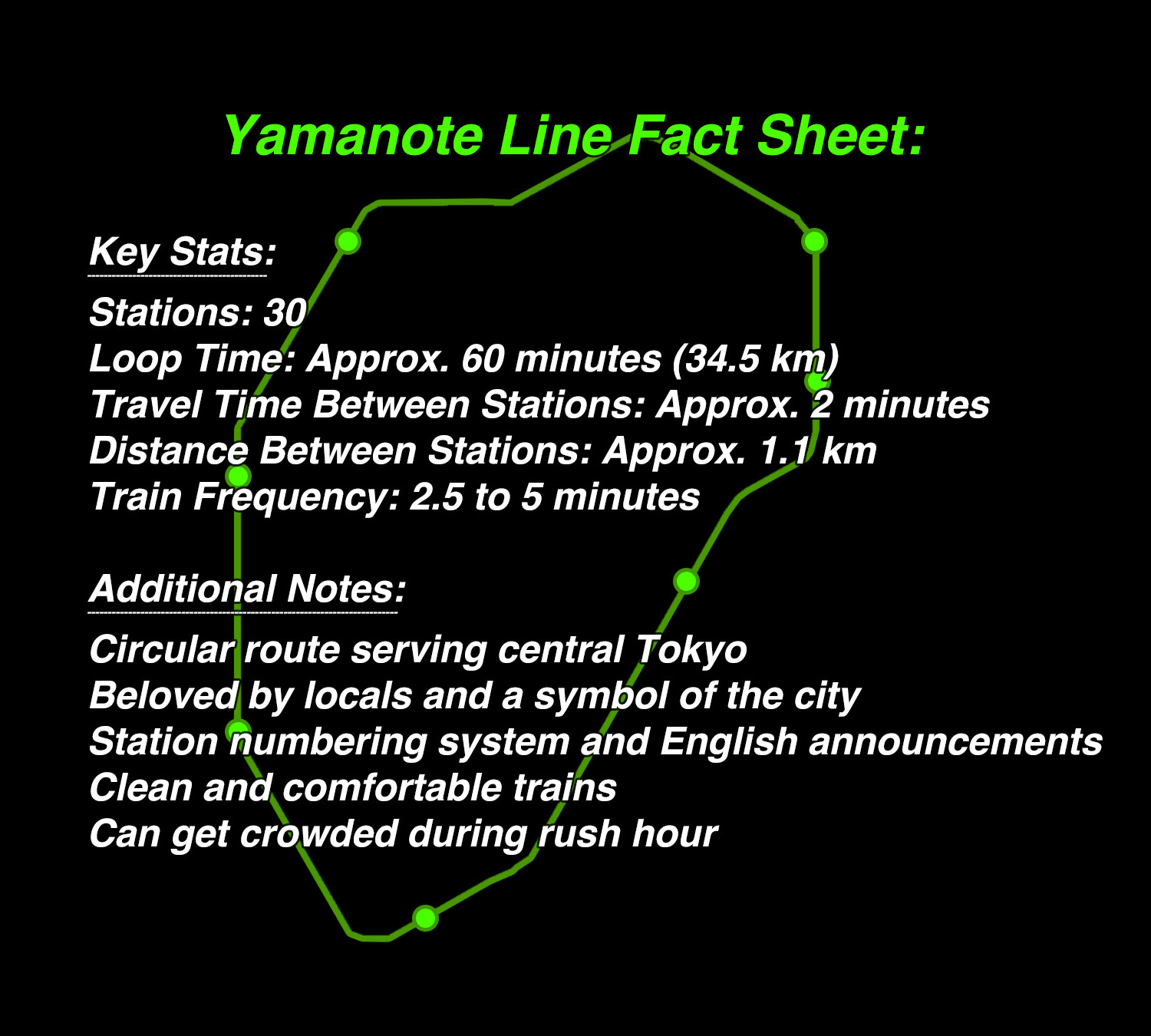 Yamanote Line Fact Sheet:

Key Stats:

Stations: 30
Loop Time: Approx. 60 minutes (34.5 km)
Travel Time Between Stations: Approx. 2 minutes
Distance Between Stations: Approx. 1.1 km
Train Frequency: 2.5 to 5 minutes

Additional Notes:

Circular route serving central Tokyo
Beloved by locals and a symbol of the city
Station numbering system and English announcements
Clean and comfortable trains
Can get crowded during rush hour